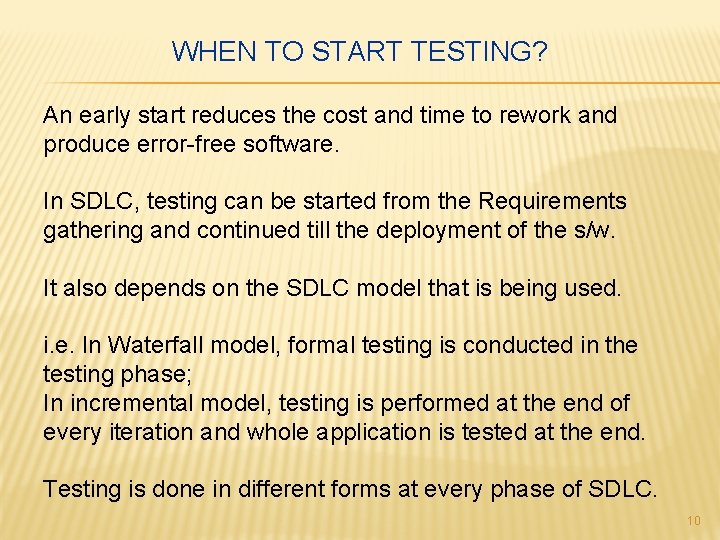 WHEN TO START TESTING?

An early start reduces the cost and time to rework and produce error-free software.

In SDLC, testing can be started from the Requirements gathering and continued till the deployment of the s/w.

It also depends on the SDLC model that is being used.

i.e. In Waterfall model, formal testing is conducted in the testing phase;
In incremental model, testing is performed at the end of every iteration and whole application is tested at the end.

Testing is done in different forms at every phase of SDLC.

10